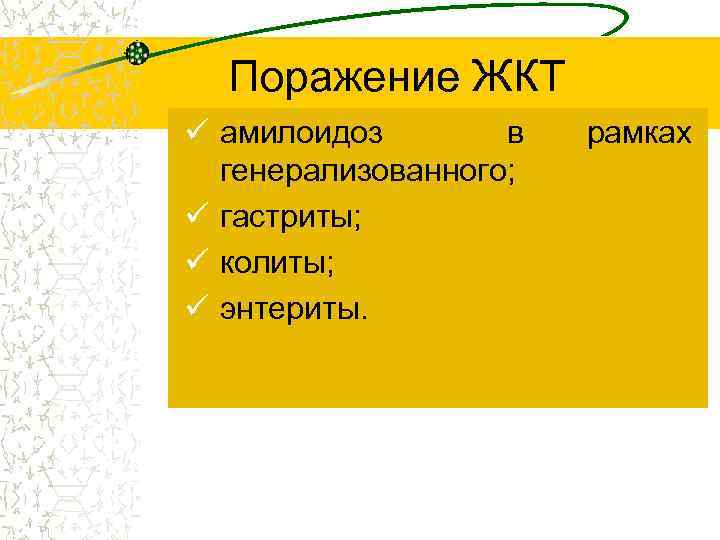 Поражение ЖКТ

✓ амилоидоз в рамках генерализованного;
✓ гастриты;
✓ колиты;
✓ энтериты.